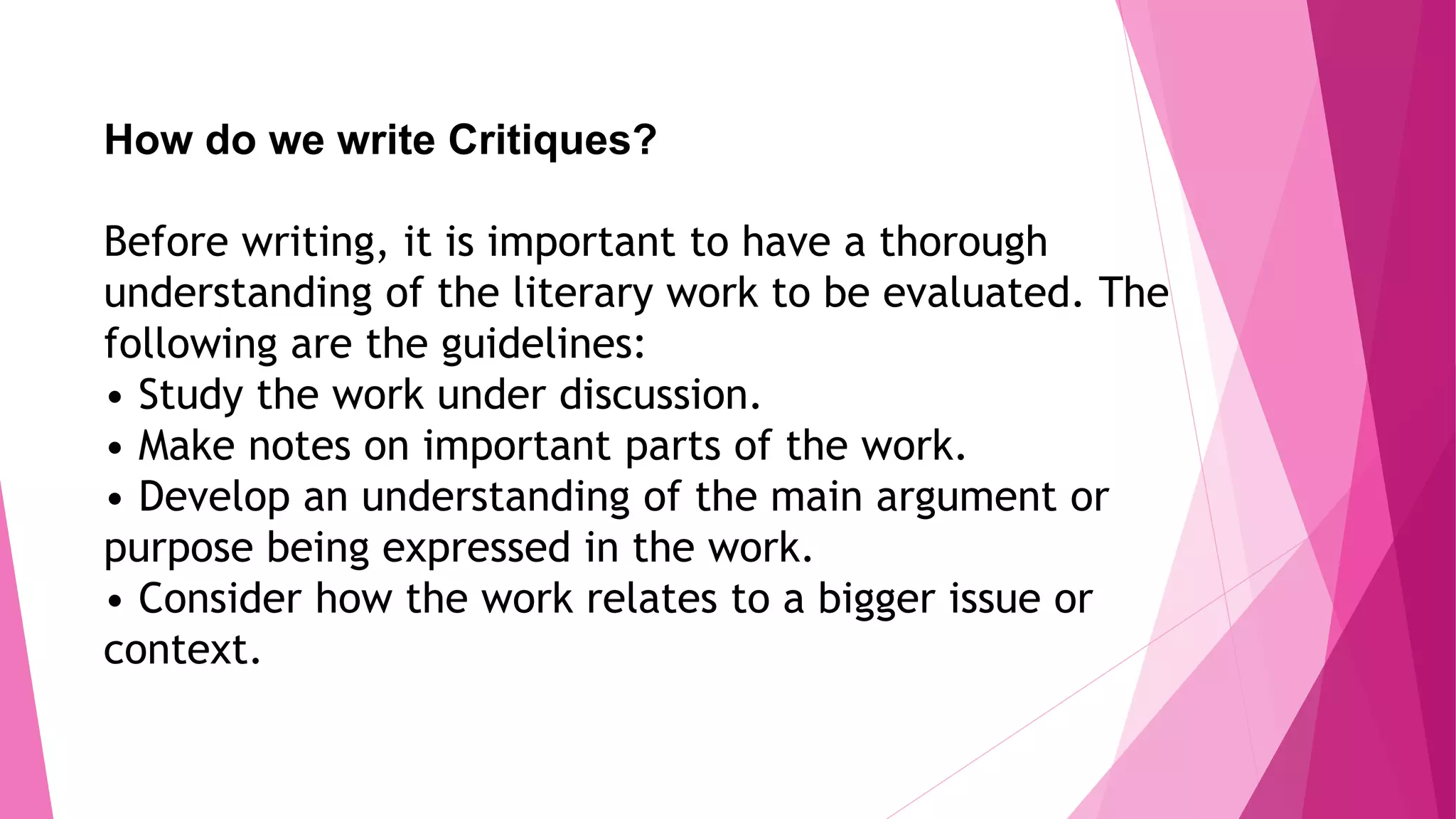 How do we write Critiques?

Before writing, it is important to have a thorough understanding of the literary work to be evaluated. The following are the guidelines:
• Study the work under discussion.
• Make notes on important parts of the work.
• Develop an understanding of the main argument or purpose being expressed in the work.
• Consider how the work relates to a bigger issue or context.